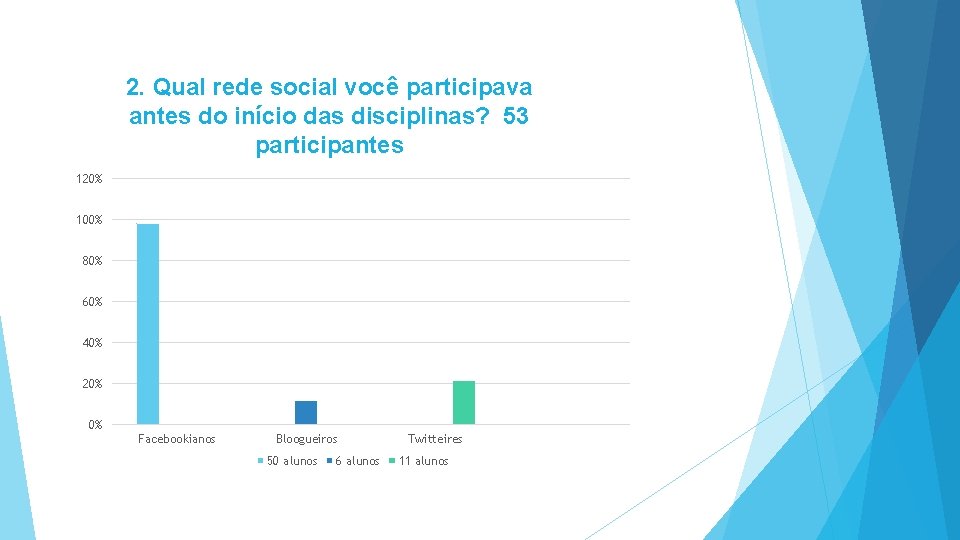 2. Qual rede social você participava antes do início das disciplinas? 53 participantes

120%
100%
80%
60%
40%
20%
0%

Facebookianos
Bloogueiros
Twitteires

50 alunos
6 alunos
11 alunos